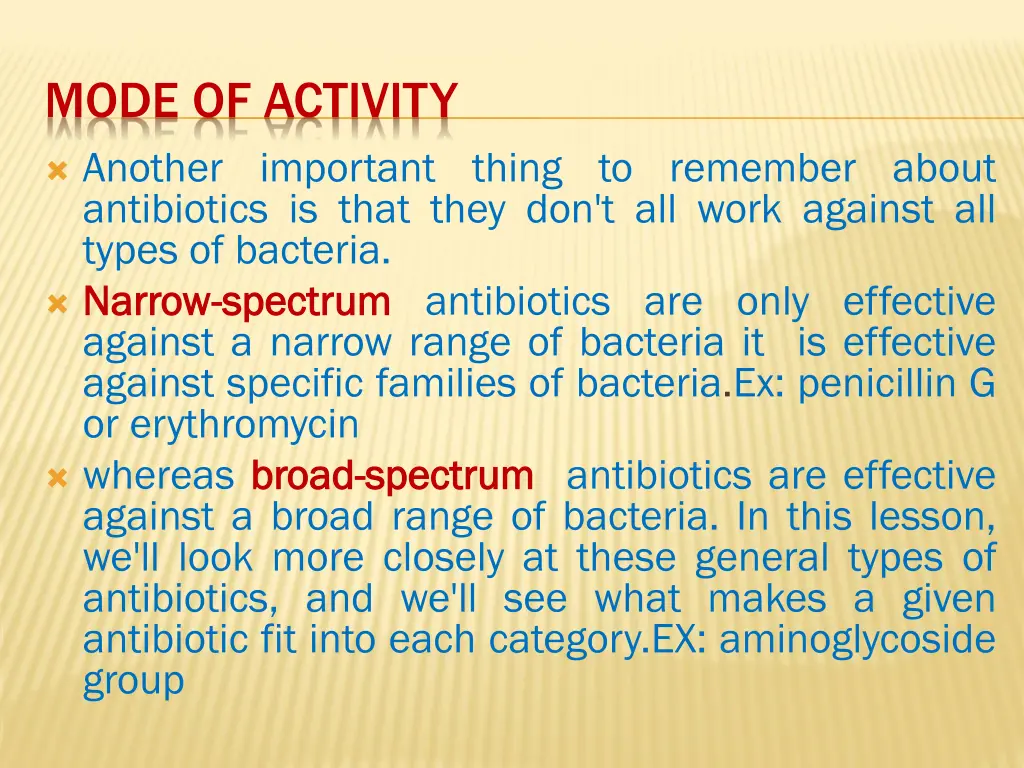 MODE OF ACTIVITY

Another important thing to remember about antibiotics is that they don't all work against all types of bacteria.

Narrow-spectrum antibiotics are only effective against a narrow range of bacteria it is effective against specific families of bacteria.Ex: penicillin G or erythromycin

whereas broad-spectrum antibiotics are effective against a broad range of bacteria. In this lesson, we'll look more closely at these general types of antibiotics, and we'll see what makes a given antibiotic fit into each category.EX: aminoglycoside group